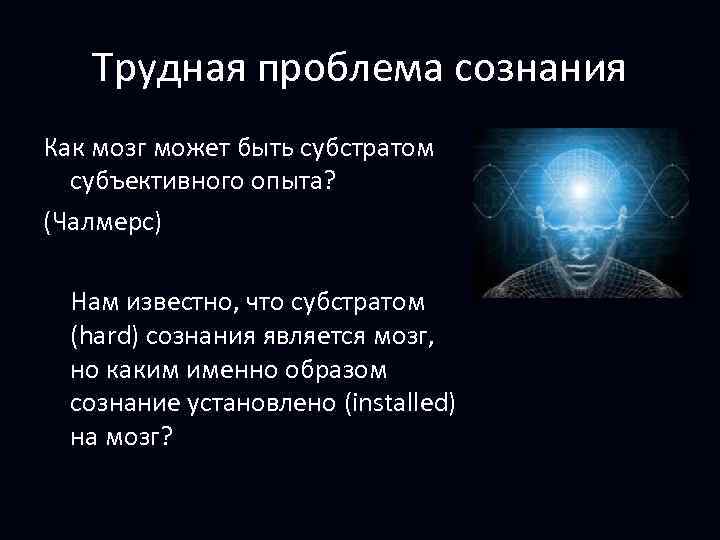 Трудная проблема сознания

Как мозг может быть субстратом субъективного опыта?

(Чалмерс)

Нам известно, что субстратом (hard) сознания является мозг, но каким именно образом сознание установлено (installed) на мозг?